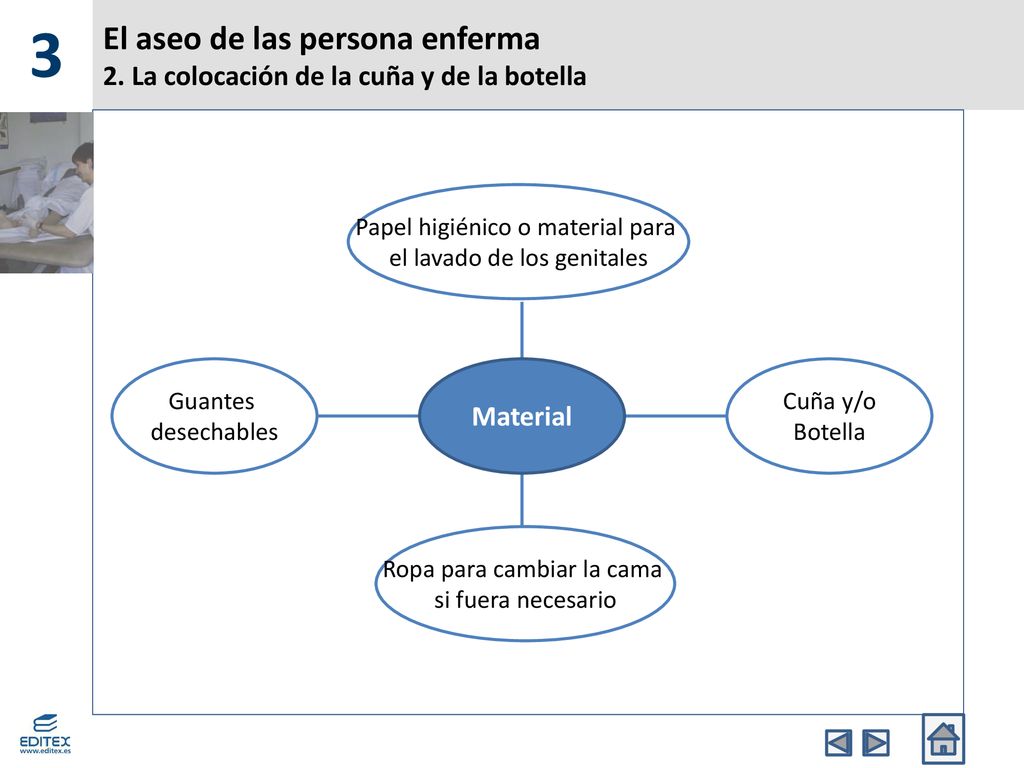 3

El aseo de las persona enferma
2. La colocación de la cuña y de la botella

Papel higiénico o material para el lavado de los genitales

Guantes desechables

Material

Cuña y/o Botella

Ropa para cambiar la cama si fuera necesario

EDITEX
www.editex.es